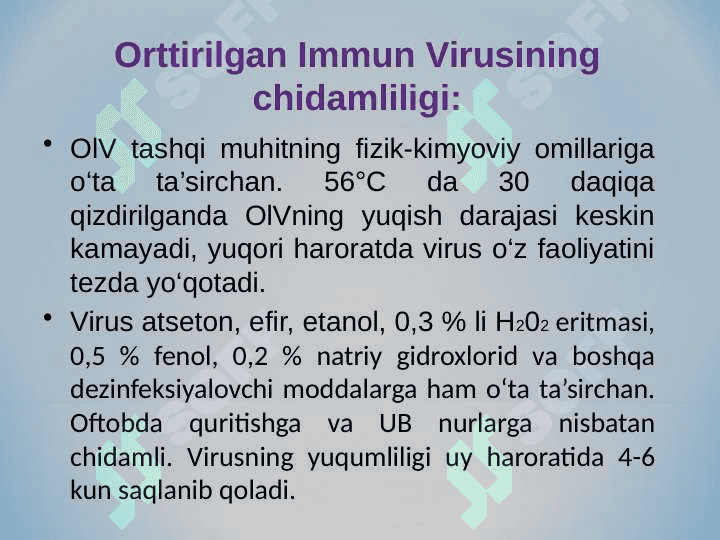 Orttirilgan Immun Virusining chidamliligi:

• OIV tashqi muhitning fizik-kimyoviy omillariga o‘ta ta’sirchan. 56°C da 30 daqiqa qizdirilganda OIVning yuqish darajasi keskin kamayadi, yuqori haroratda virus o‘z faoliyatini tezda yo‘qotadi.

• Virus atseton, efir, etanol, 0,3 % li $H_20_2$ eritmasi, 0,5 % fenol, 0,2 % natriy gidroxlorid va boshqa dezinfeksiyalovchi moddalarga ham o‘ta ta’sirchan. Oftobda quritishga va UB nurlarga nisbatan chidamli. Virusning yuqumliligi uy haroratida 4-6 kun saqlanib qoladi.